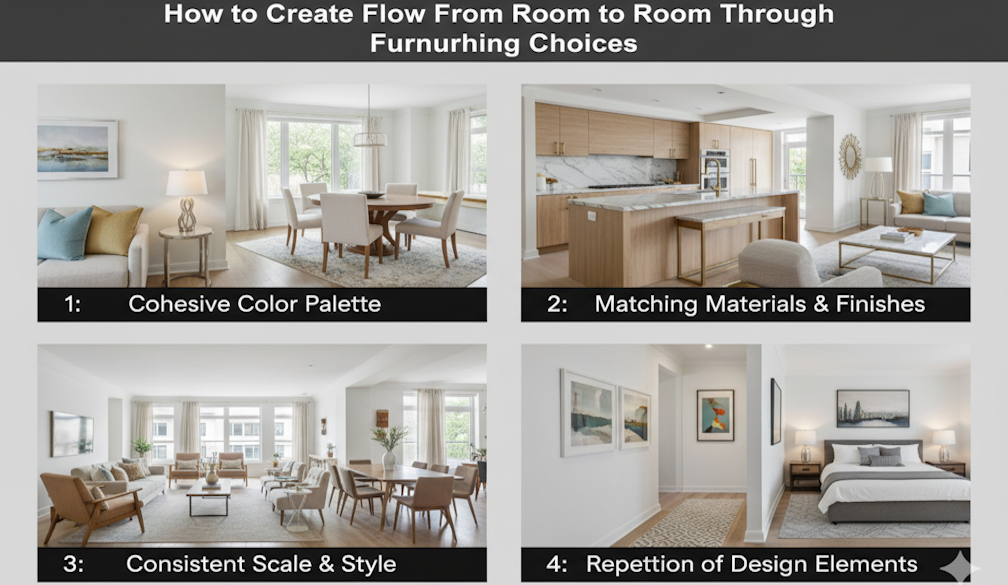 How to Create Flow From Room to Room Through Furnurhing Choices

1: Cohesive Color Palette

2: Matching Materials & Finishes

3: Consistent Scale & Style

4: Repettion of Design Elements